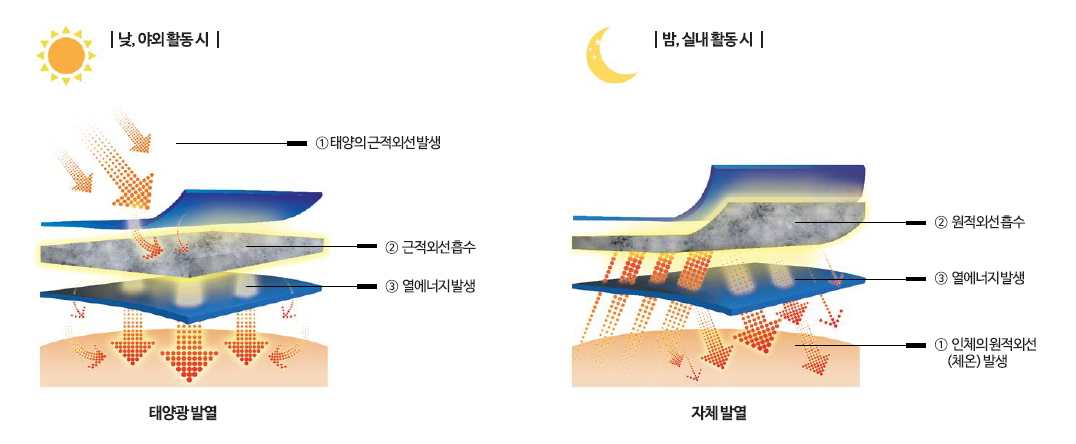 | 낮, 야외 활동 시 |

① 태양의근적외선발생

② 근적외선흡수

③ 열에너지발생

태양광 발열

| 밤, 실내 활동 시 |

② 원적외선흡수

③ 열에너지발생

① 인체의원적외선 (체온) 발생

자체 발열